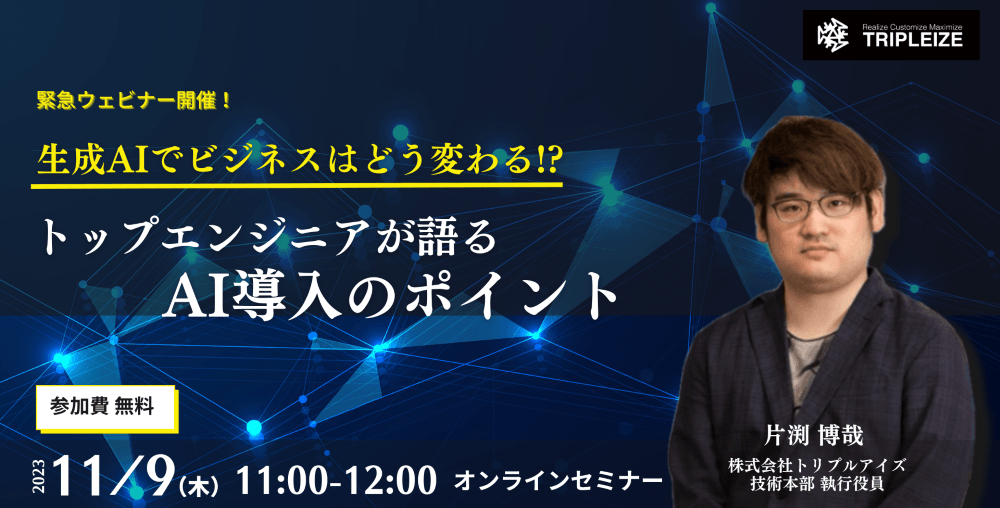 Realize Customize Maximize
TRIPLEIZE

緊急ウェビナー開催！

生成AIでビジネスはどう変わる!?

トップエンジニアが語る
AI導入のポイント

参加費 無料

2023 11/9(木) 11:00-12:00 オンラインセミナー

片渕 博哉

株式会社トリプルアイズ
技術本部 執行役員